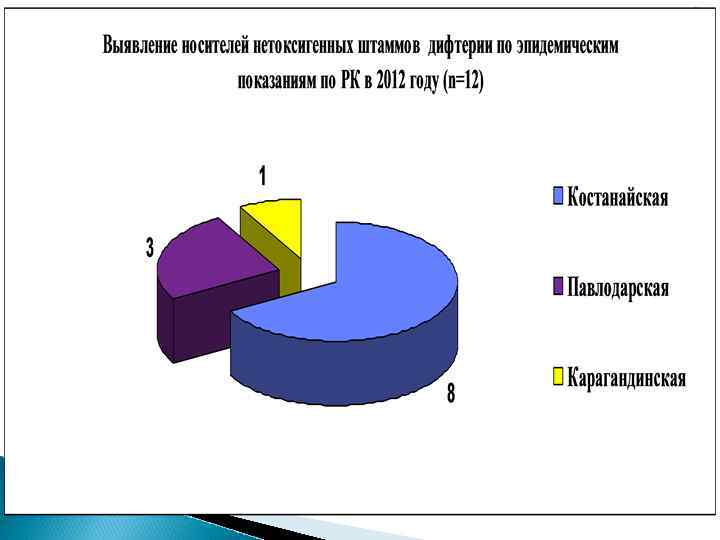 Выявление носителей нетоксигенных штаммов дифтерии по эпидемическим показаниям по РК в 2012 году (n=12)

1

3

8

Костанайская

Павлодарская

Карагандинская